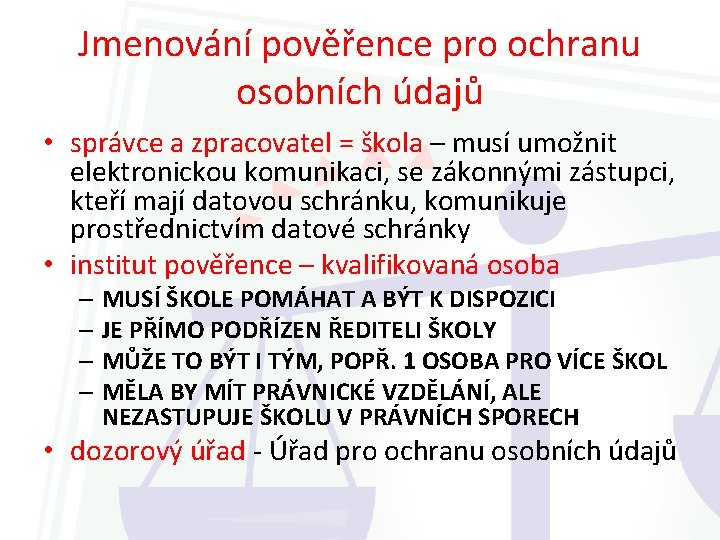 Jmenování pověřence pro ochranu osobních údajů

• správce a zpracovatel = škola – musí umožnit elektronickou komunikaci, se zákonnými zástupci, kteří mají datovou schránku, komunikuje prostřednictvím datové schránky
• institut pověřence – kvalifikovaná osoba
– MUSÍ ŠKOLE POMÁHAT A BÝT K DISPOZICI
– JE PŘÍMO PODŘÍZEN ŘEDITELI ŠKOLY
– MŮŽE TO BÝT I TÝM, POPŘ. 1 OSOBA PRO VÍCE ŠKOL
– MĚLA BY MÍT PRÁVNICKÉ VZDĚLÁNÍ, ALE NEZASTUPUJE ŠKOLU V PRÁVNÍCH SPORECH
• dozorový úřad - Úřad pro ochranu osobních údajů